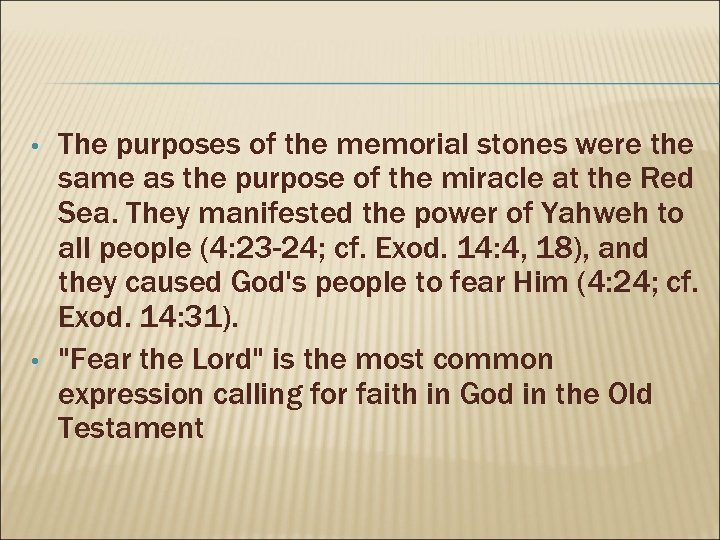 • The purposes of the memorial stones were the same as the purpose of the miracle at the Red Sea. They manifested the power of Yahweh to all people (4:23-24; cf. Exod. 14:4, 18), and they caused God's people to fear Him (4:24; cf. Exod. 14:31).
• "Fear the Lord" is the most common expression calling for faith in God in the Old Testament